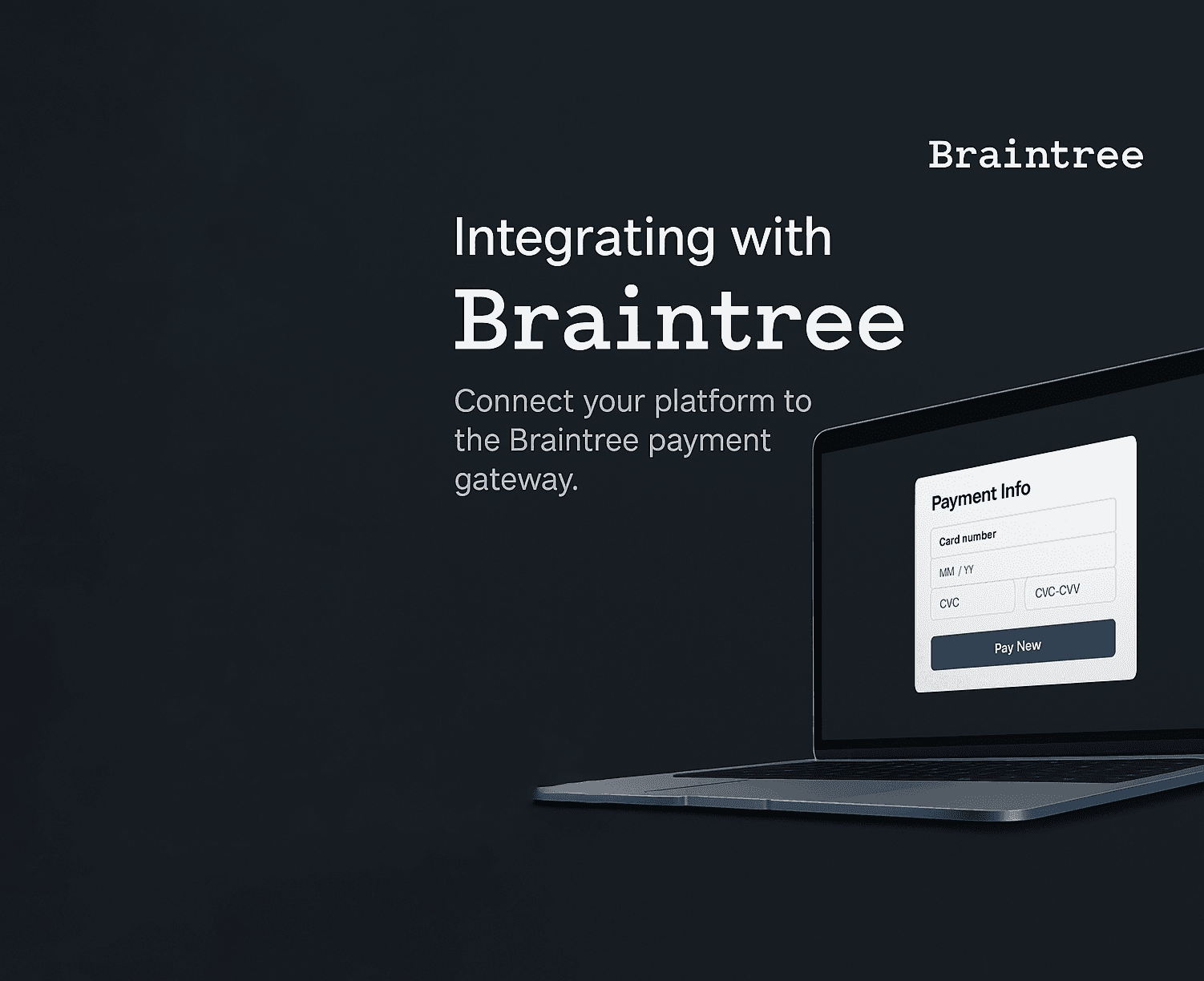 Braintree

Integrating with
Braintree

Connect your platform to the Braintree payment gateway.

Payment Info

Card number

MM / YY

CVC

CVC-CVV

Pay New